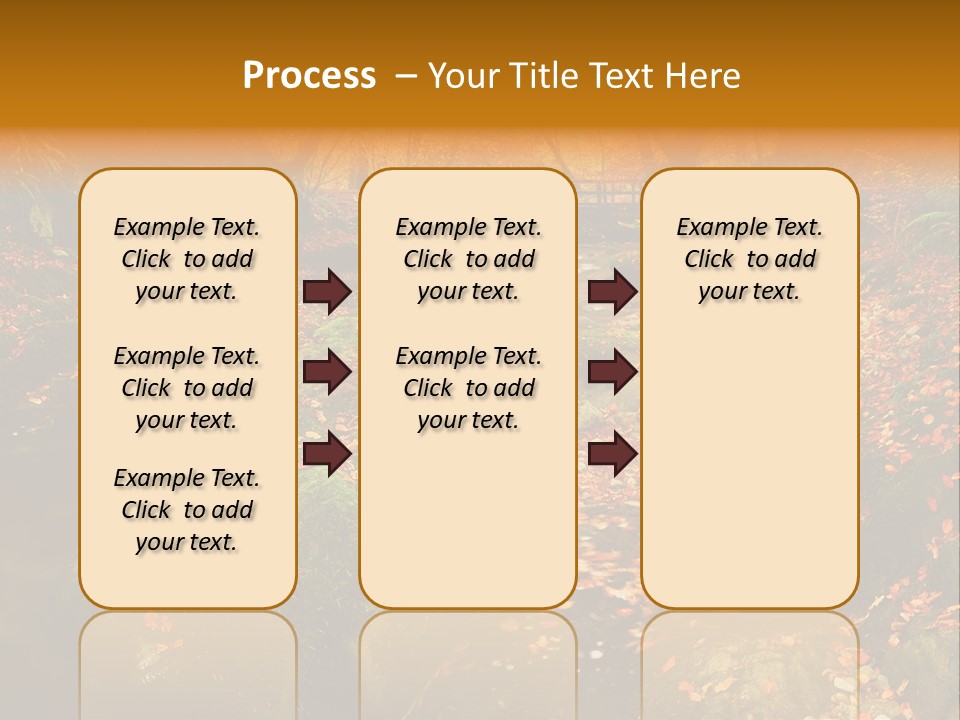 Process – Your Title Text Here

Example Text. Click to add your text.

Example Text. Click to add your text.

Example Text. Click to add your text.

Example Text. Click to add your text.

Example Text. Click to add your text.

Example Text. Click to add your text.